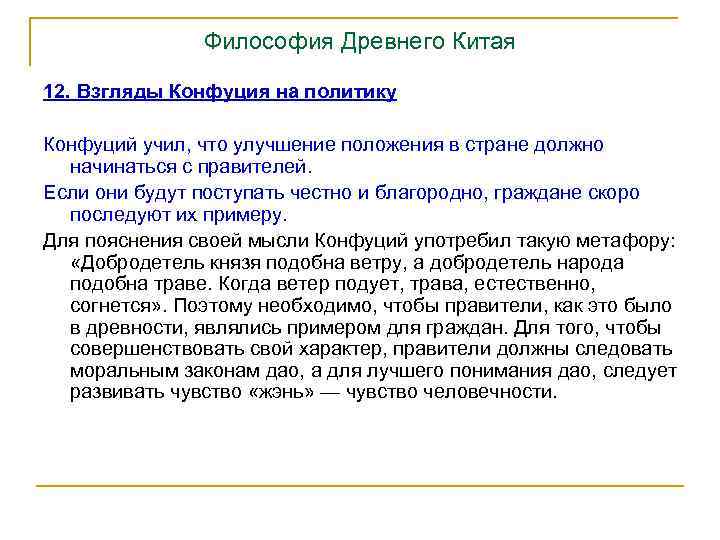 Философия Древнего Китая

12. Взгляды Конфуция на политику

Конфуций учил, что улучшение положения в стране должно начинаться с правителей.

Если они будут поступать честно и благородно, граждане скоро последуют их примеру.

Для пояснения своей мысли Конфуций употребил такую метафору: «Добродетель князя подобна ветру, а добродетель народа подобна траве. Когда ветер подует, трава, естественно, согнется». Поэтому необходимо, чтобы правители, как это было в древности, являлись примером для граждан. Для того, чтобы совершенствовать свой характер, правители должны следовать моральным законам дао, а для лучшего понимания дао, следует развивать чувство «жэнь» — чувство человечности.